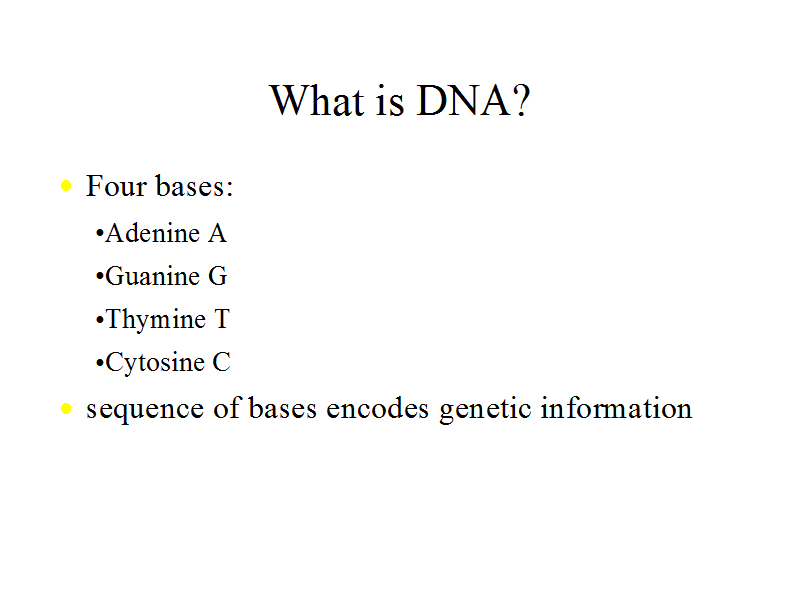 What is DNA?

• Four bases:

•Adenine A

•Guanine G

•Thymine T

•Cytosine C

• sequence of bases encodes genetic information